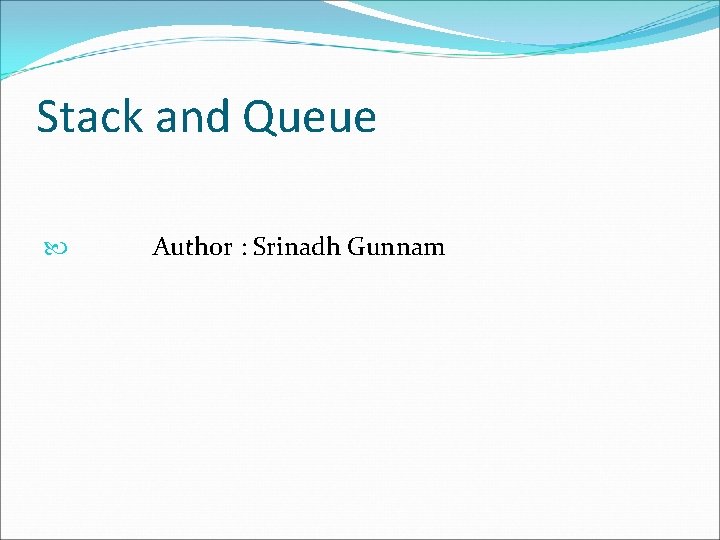 Stack and Queue

Author : Srinadh Gunnam